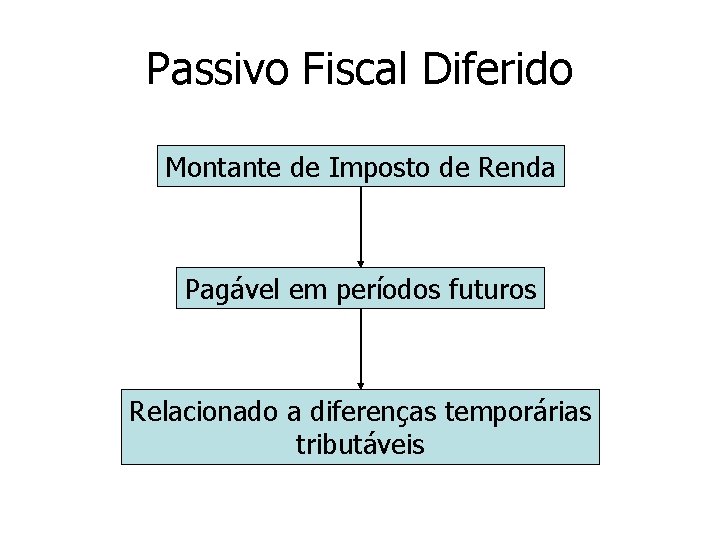 Passivo Fiscal Diferido

Montante de Imposto de Renda

Pagável em períodos futuros

Relacionado a diferenças temporárias tributáveis